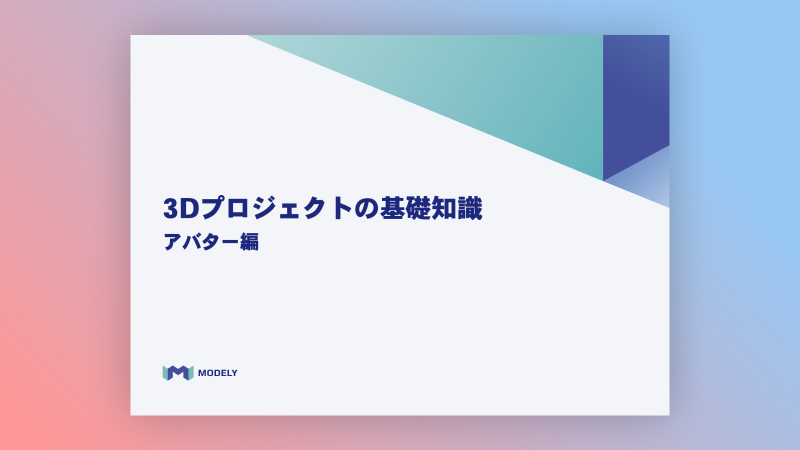 3Dプロジェクトの基礎知識
アバター編

MODELY